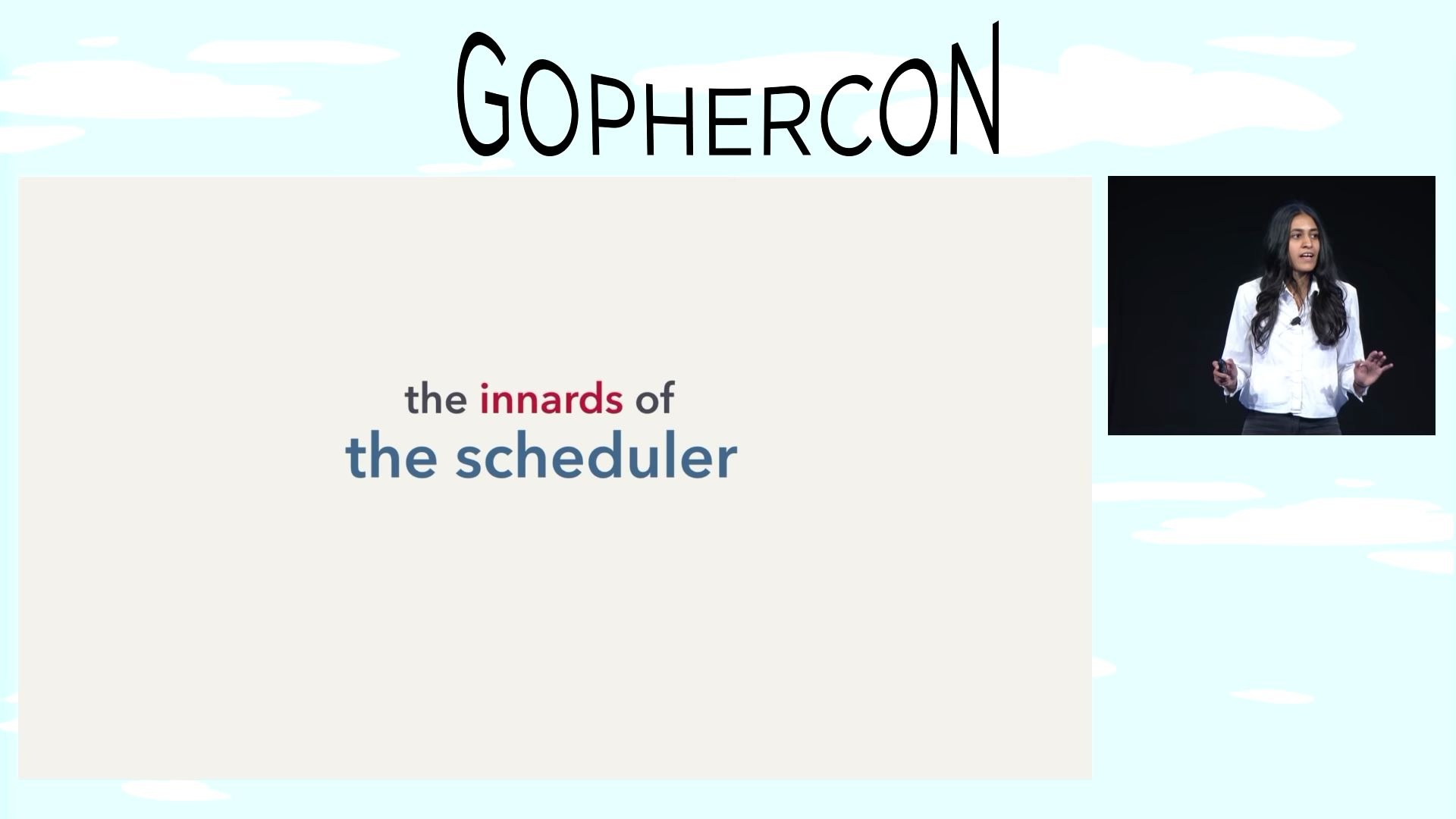 GOPHERCON

the innards of
the scheduler